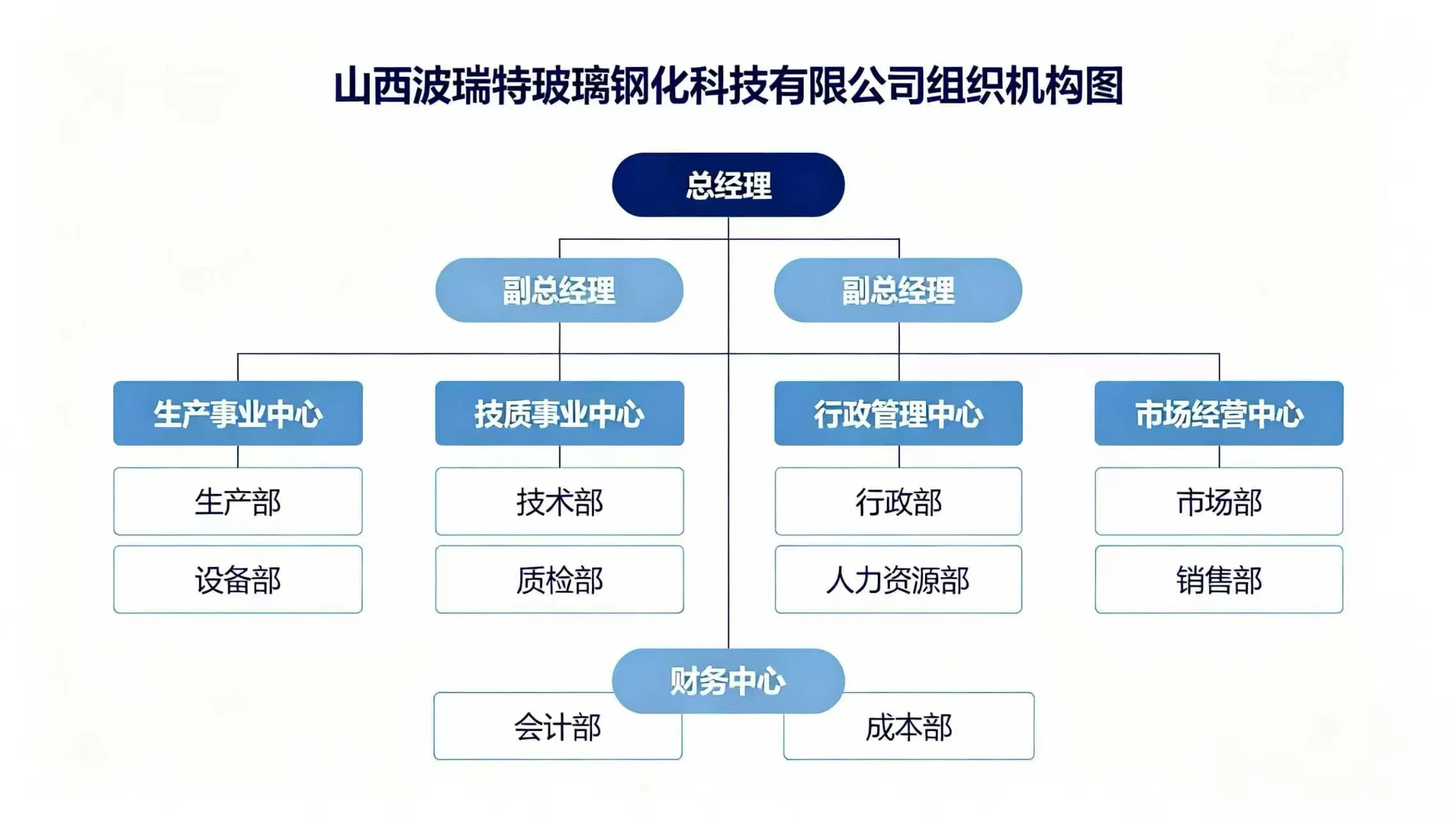 山西波瑞特玻璃钢化科技有限公司组织机构图

总经理

副总经理

副总经理

生产事业中心

生产部

设备部

技质事业中心

技术部

质检部

行政管理中心

行政部

人力资源部

市场经营中心

市场部

销售部

财务中心

会计部

成本部